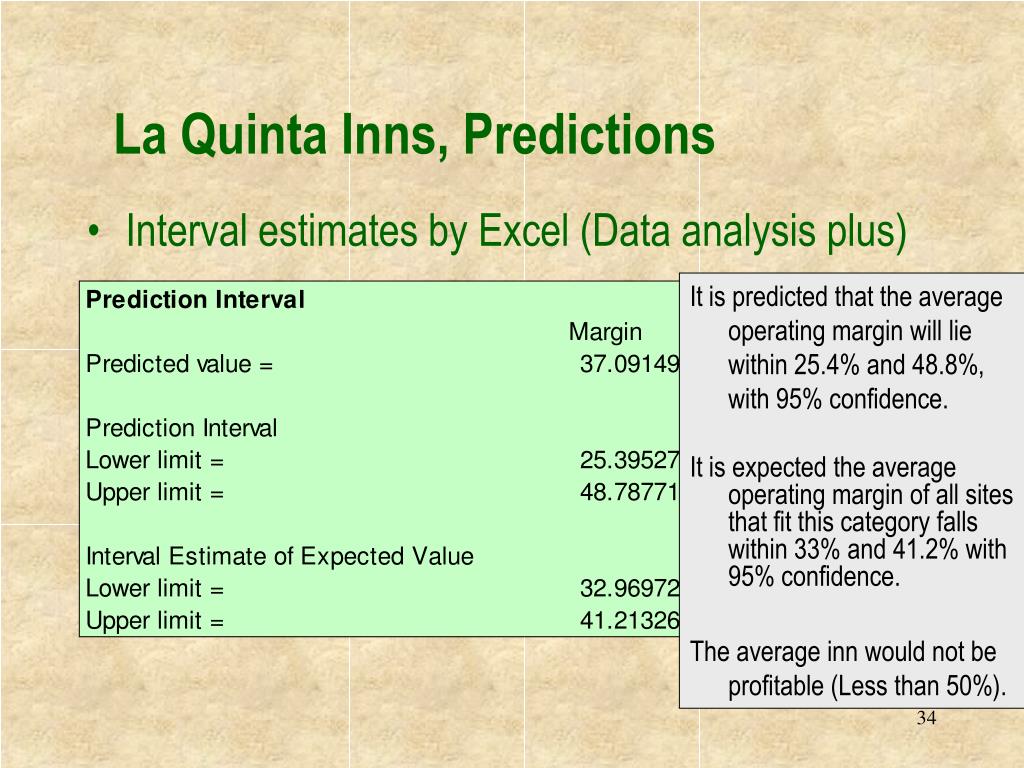 La Quinta Inns, Predictions

• Interval estimates by Excel (Data analysis plus)

| Prediction Interval | |
|---|---|
| | Margin |
| Predicted value = | 37.09149 |
| | |
| Prediction Interval | |
| Lower limit = | 25.39527 |
| Upper limit = | 48.78771 |
| | |
| Interval Estimate of Expected Value | |
| Lower limit = | 32.96972 |
| Upper limit = | 41.21326 |

It is predicted that the average operating margin will lie within 25.4% and 48.8%, with 95% confidence.

It is expected the average operating margin of all sites that fit this category falls within 33% and 41.2% with 95% confidence.

The average inn would not be profitable (Less than 50%).

34